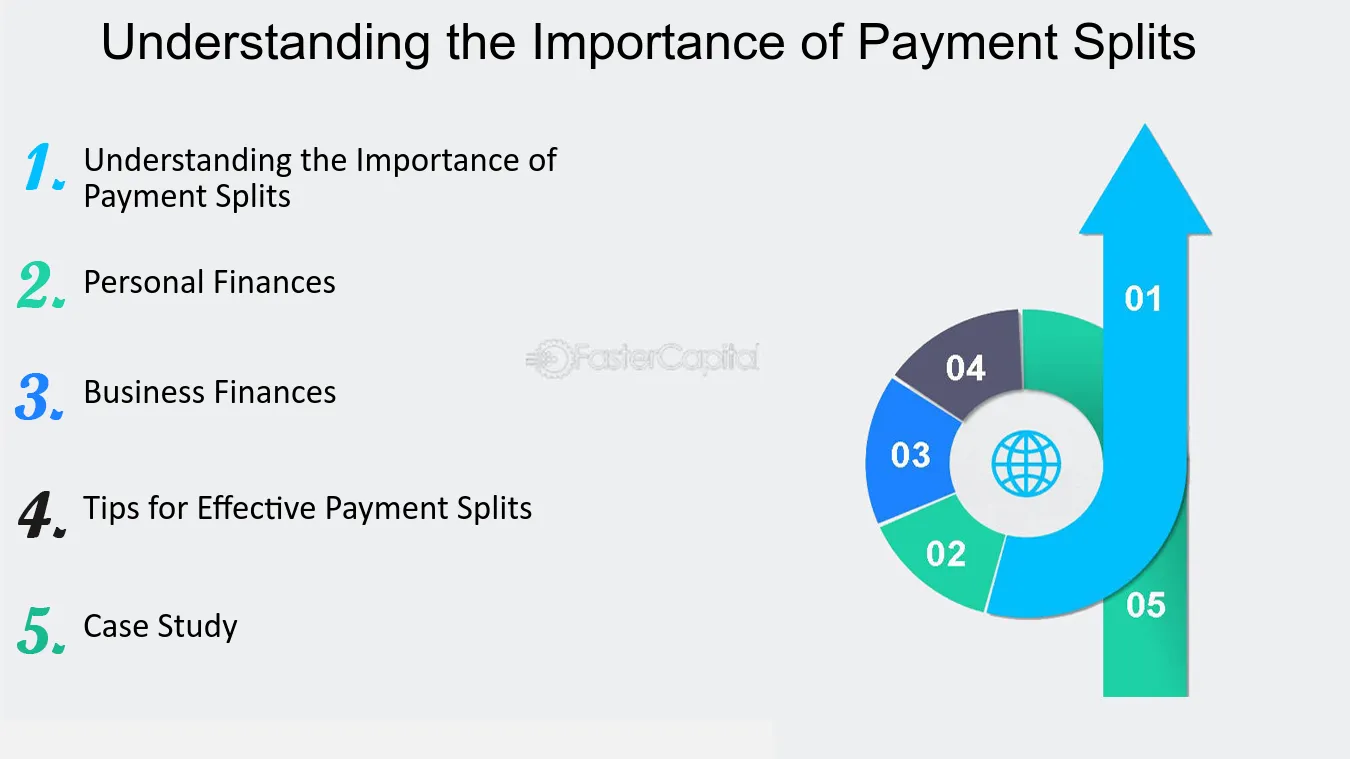 Understanding the Importance of Payment Splits

1. Understanding the Importance of Payment Splits

2. Personal Finances

3. Business Finances

4. Tips for Effective Payment Splits

5. Case Study

FasterCapital

01

04

03

02

05